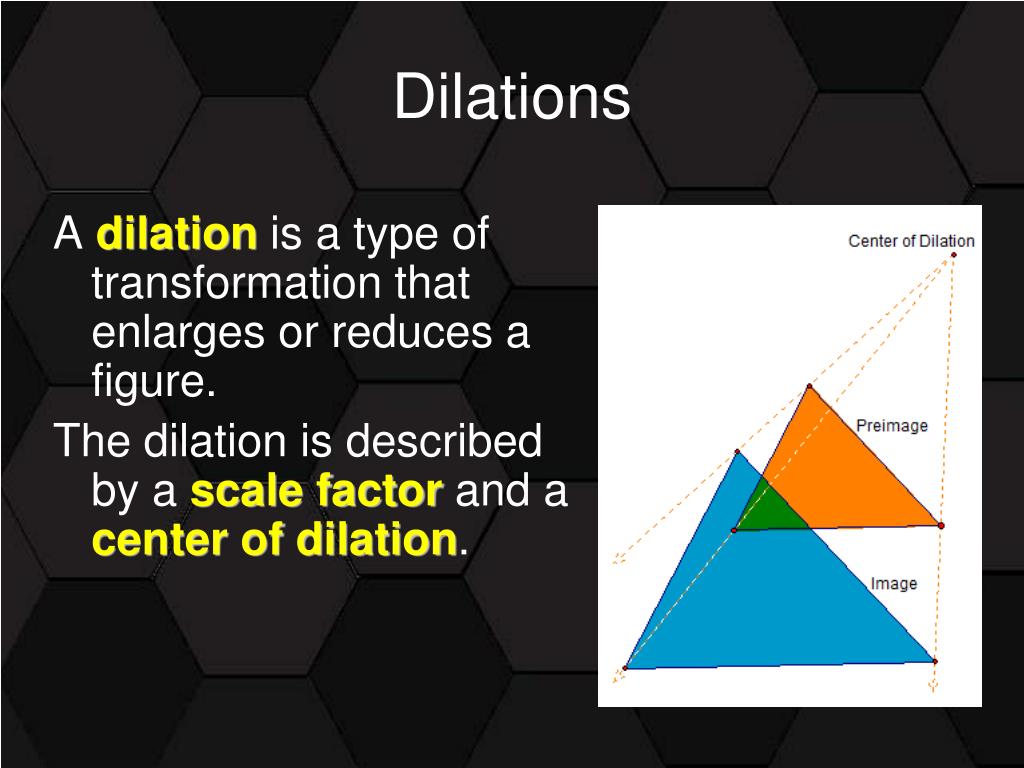 Dilations

A dilation is a type of transformation that enlarges or reduces a figure.

The dilation is described by a scale factor and a center of dilation.

Center of Dilation

Preimage

Image